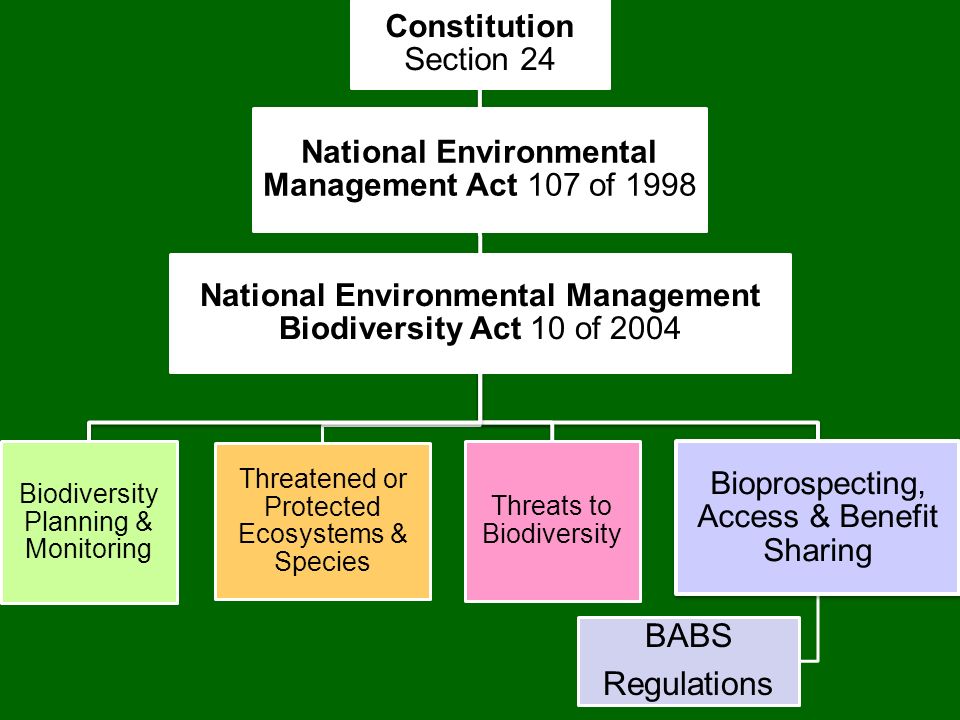 Constitution
Section 24

National Environmental Management Act 107 of 1998

National Environmental Management Biodiversity Act 10 of 2004

Biodiversity Planning & Monitoring

Threatened or Protected Ecosystems & Species

Threats to Biodiversity

Bioprospecting, Access & Benefit Sharing

BABS Regulations